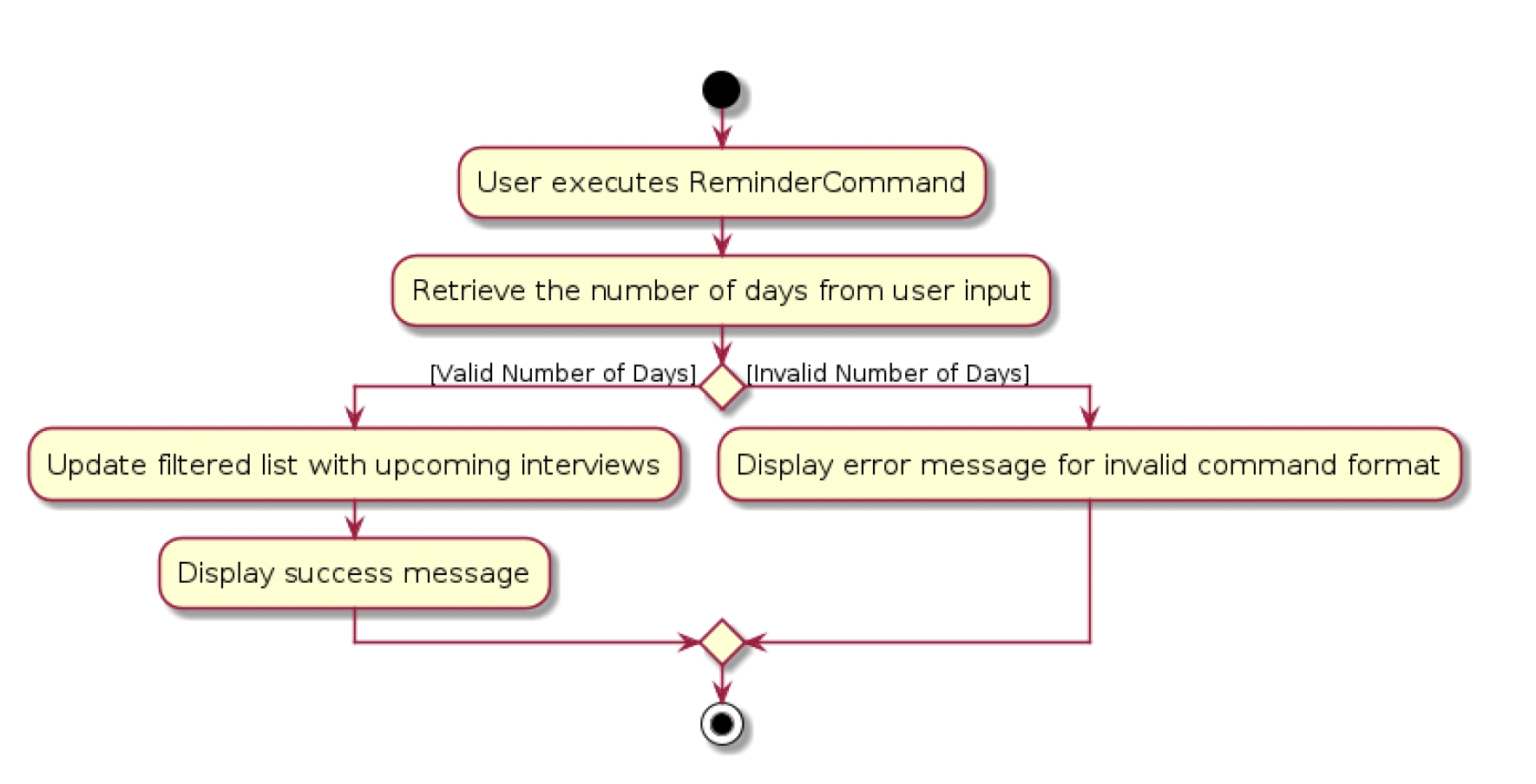 User executes ReminderCommand

Retrieve the number of days from user input

[Valid Number of Days]

[Invalid Number of Days]

Update filtered list with upcoming interviews

Display error message for invalid command format

Display success message